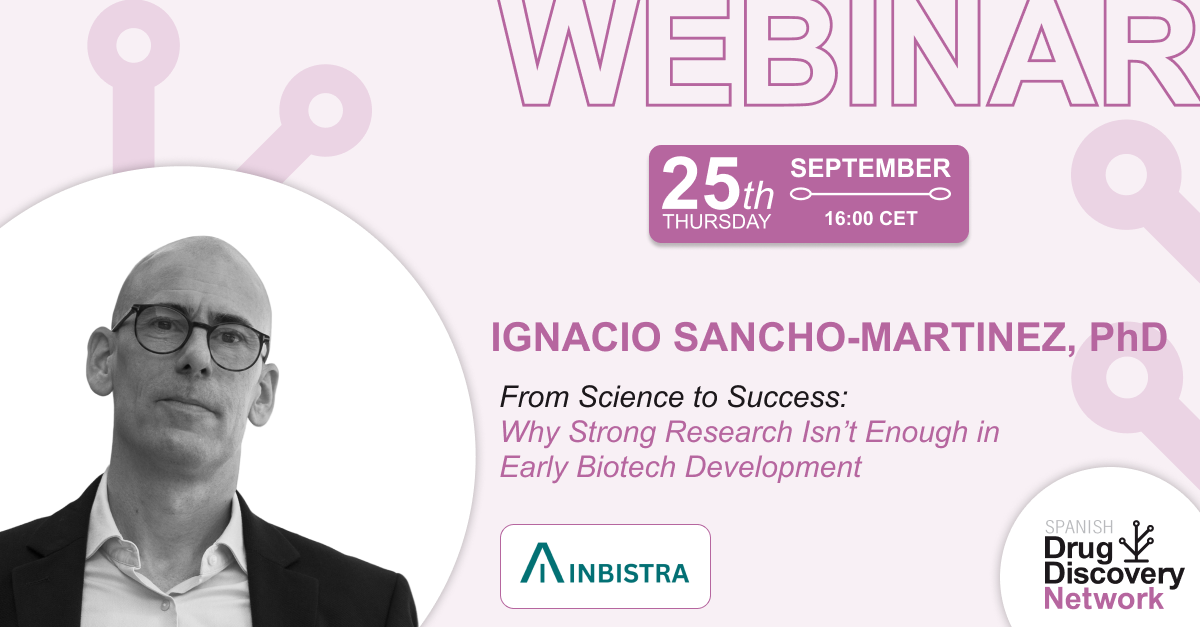 WEBINAR

25th THURSDAY
SEPTEMBER
16:00 CET

IGNACIO SANCHO-MARTINEZ, PhD

From Science to Success:
Why Strong Research Isn't Enough in Early Biotech Development

INBISTRA

SPANISH
Drug Discovery Network